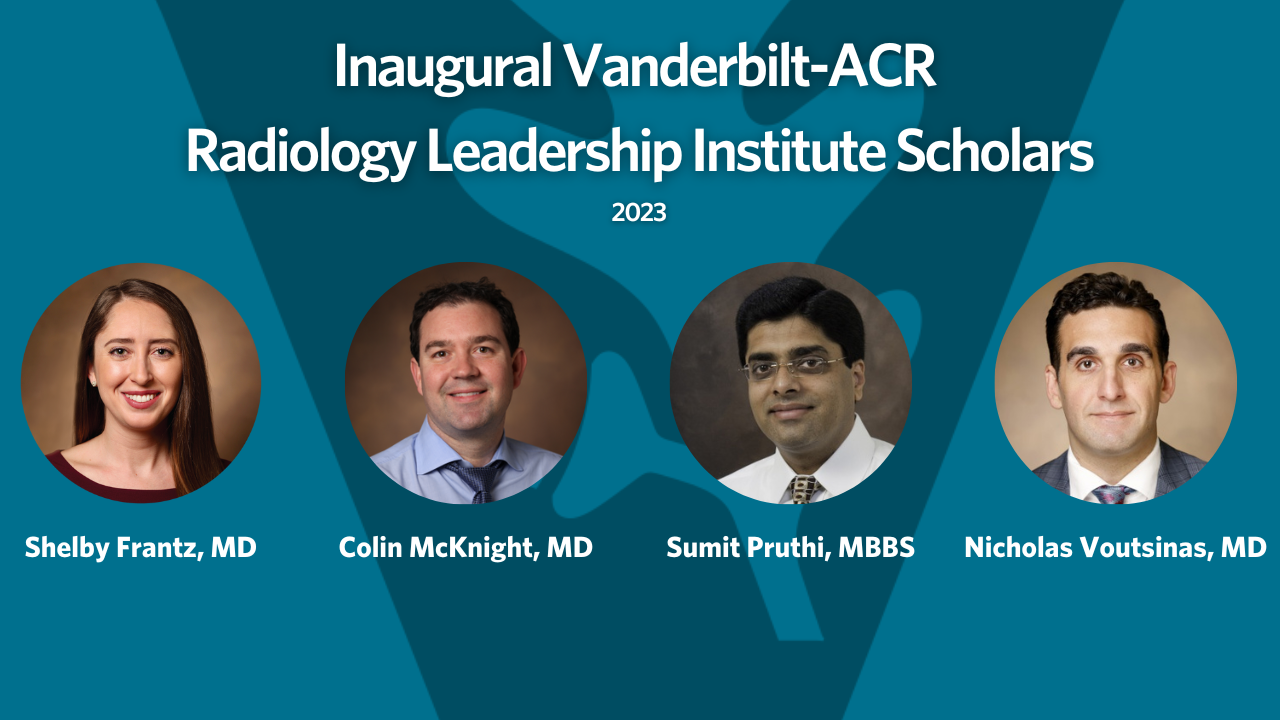 Inaugural Vanderbilt-ACR
Radiology Leadership Institute Scholars

2023

Shelby Frantz, MD

Colin McKnight, MD

Sumit Pruthi, MBBS

Nicholas Voutsinas, MD